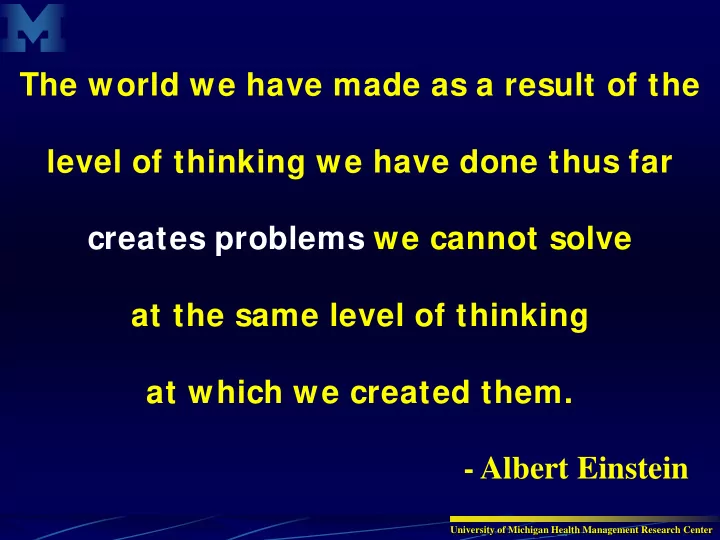 M

The world we have made as a result of the level of thinking we have done thus far creates problems we cannot solve at the same level of thinking at which we created them.

- Albert Einstein

University of Michigan Health Management Research Center